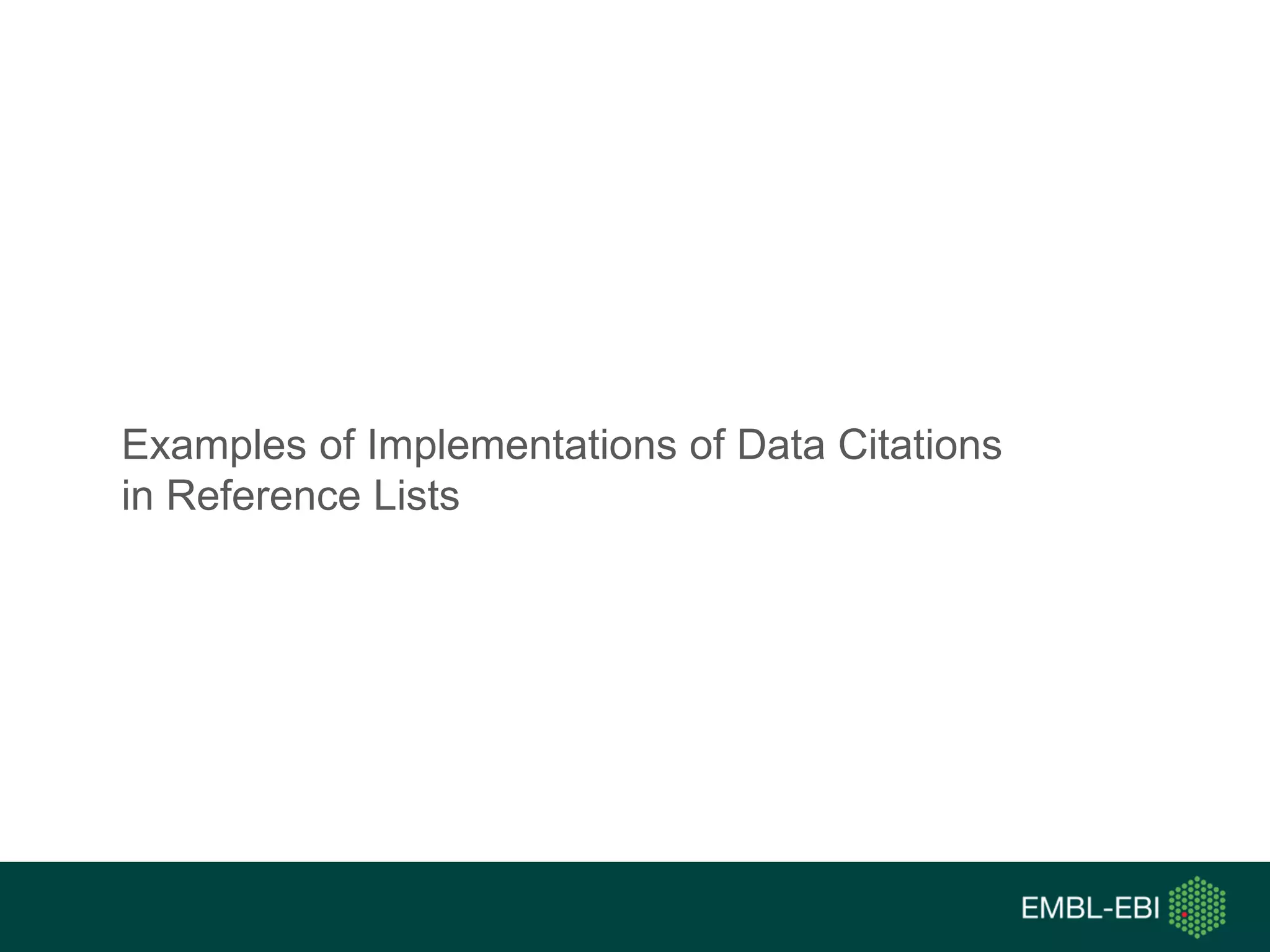 Examples of Implementations of Data Citations in Reference Lists

EMBL-EBI